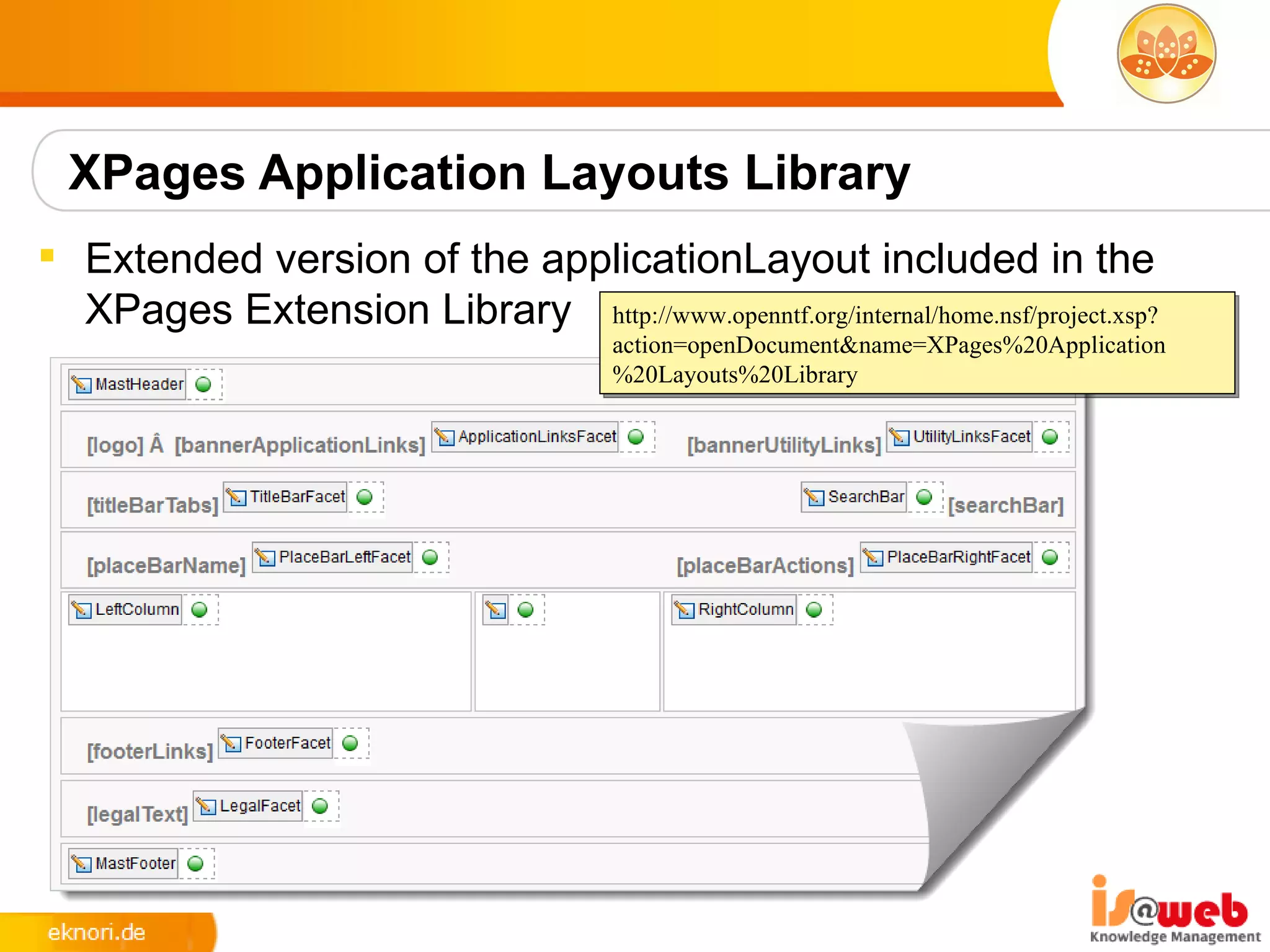 XPages Application Layouts Library

Extended version of the applicationLayout included in the XPages Extension Library

http://www.openntf.org/internal/home.nsf/project.xsp?action=openDocument&name=XPages%20Application%20Layouts%20Library

MastHeader

[logo] Â [bannerApplicationLinks] ApplicationLinksFacet [bannerUtilityLinks] UtilityLinksFacet

[titleBarTabs] TitleBarFacet SearchBar [searchBar]

[placeBarName] PlaceBarLeftFacet [placeBarActions] PlaceBarRightFacet

LeftColumn RightColumn

[footerLinks] FooterFacet

[legalText] LegalFacet

MastFooter

eknori.de

is@web Knowledge Management